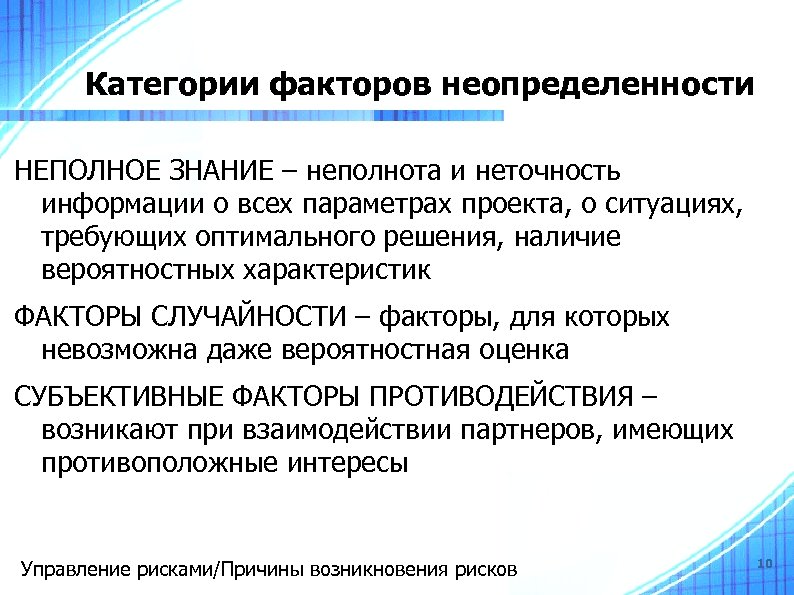 Категории факторов неопределенности

НЕПОЛНОЕ ЗНАНИЕ – неполнота и неточность информации о всех параметрах проекта, о ситуациях, требующих оптимального решения, наличие вероятностных характеристик

ФАКТОРЫ СЛУЧАЙНОСТИ – факторы, для которых невозможна даже вероятностная оценка

СУБЪЕКТИВНЫЕ ФАКТОРЫ ПРОТИВОДЕЙСТВИЯ – возникают при взаимодействии партнеров, имеющих противоположные интересы

Управление рисками/Причины возникновения рисков

10